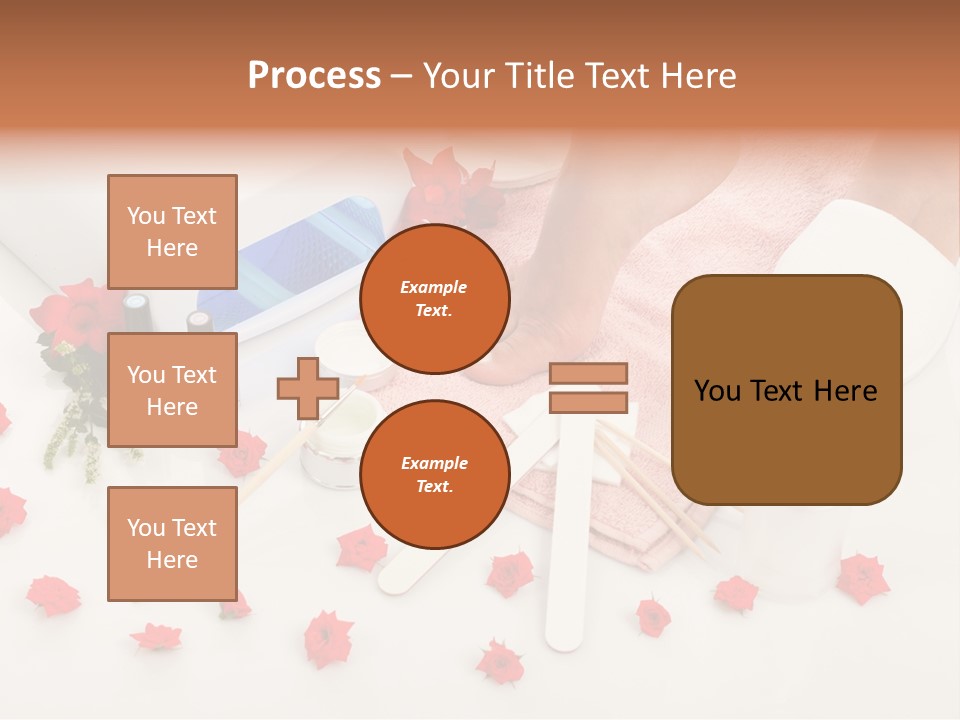 Process – Your Title Text Here

You Text Here

You Text Here

You Text Here

Example Text.

Example Text.

You Text Here